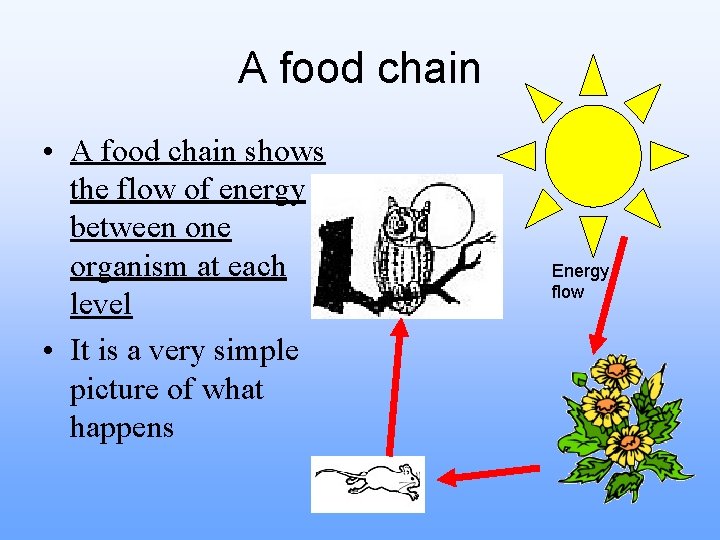 A food chain

• A food chain shows the flow of energy between one organism at each level

• It is a very simple picture of what happens

Energy flow